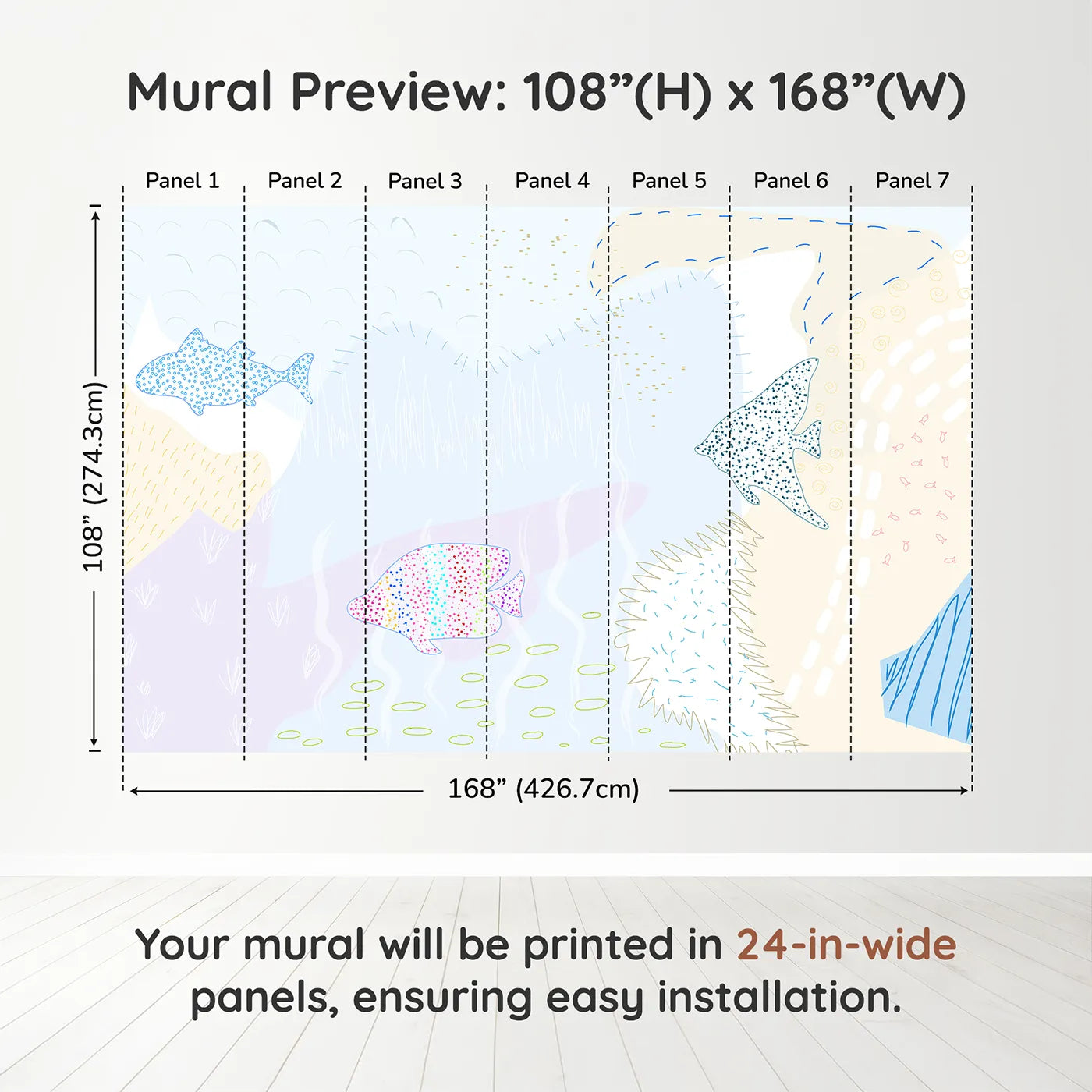 Mural Preview: 108”(H) x 168”(W)

Panel 1 Panel 2 Panel 3 Panel 4 Panel 5 Panel 6 Panel 7

108” (274.3cm)

168” (426.7cm)

Your mural will be printed in 24-in-wide panels, ensuring easy installation.